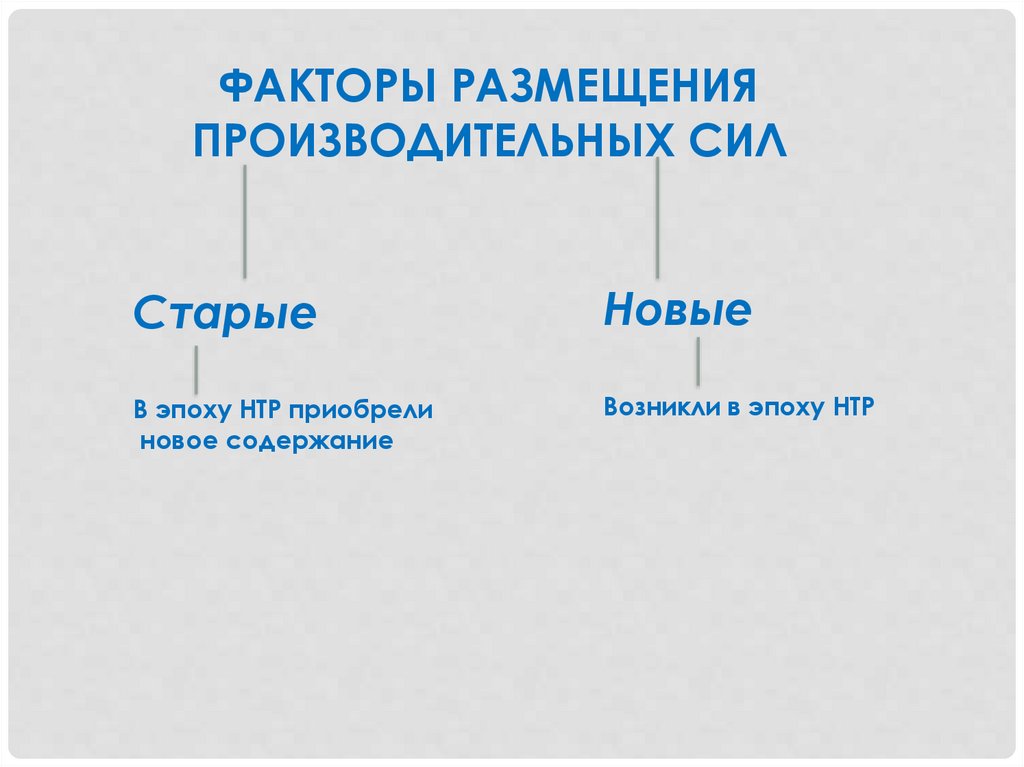 ФАКТОРЫ РАЗМЕЩЕНИЯ ПРОИЗВОДИТЕЛЬНЫХ СИЛ

Старые

В эпоху НТР приобрели новое содержание

Новые

Возникли в эпоху НТР